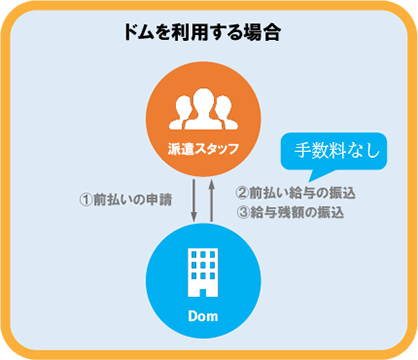 ドムを利用する場合

派遣スタッフ

手数料なし

①前払いの申請

②前払い給与の振込
③給与残額の振込

Dom